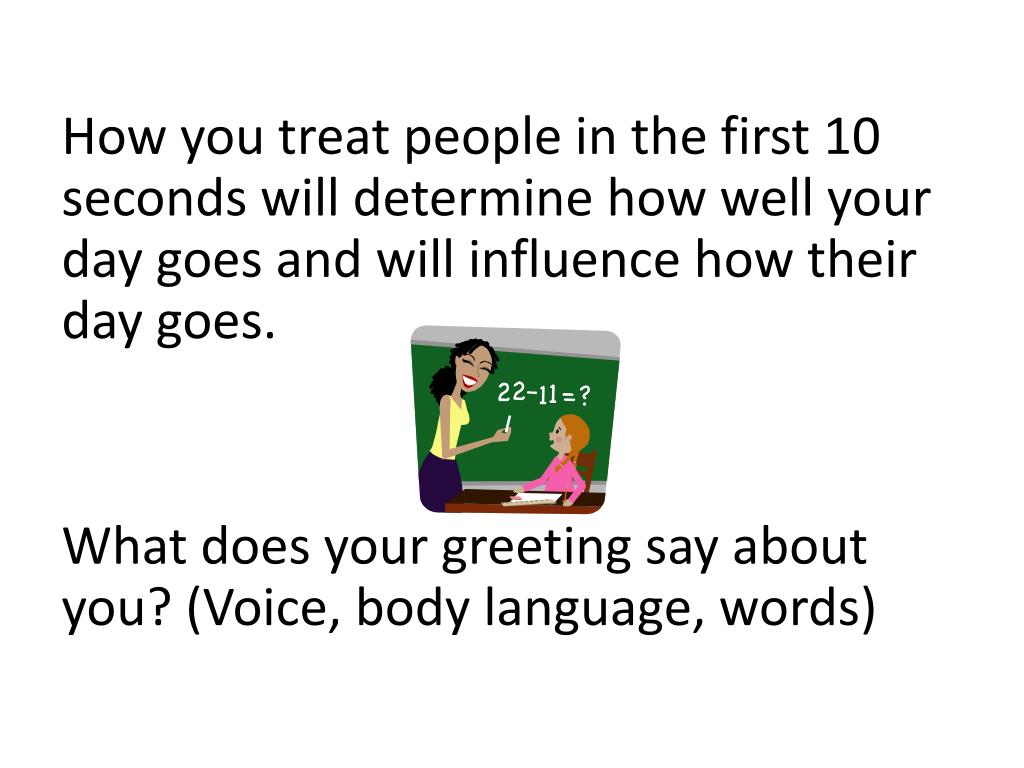 How you treat people in the first 10 seconds will determine how well your day goes and will influence how their day goes.

$22-11=?$

What does your greeting say about you? (Voice, body language, words)